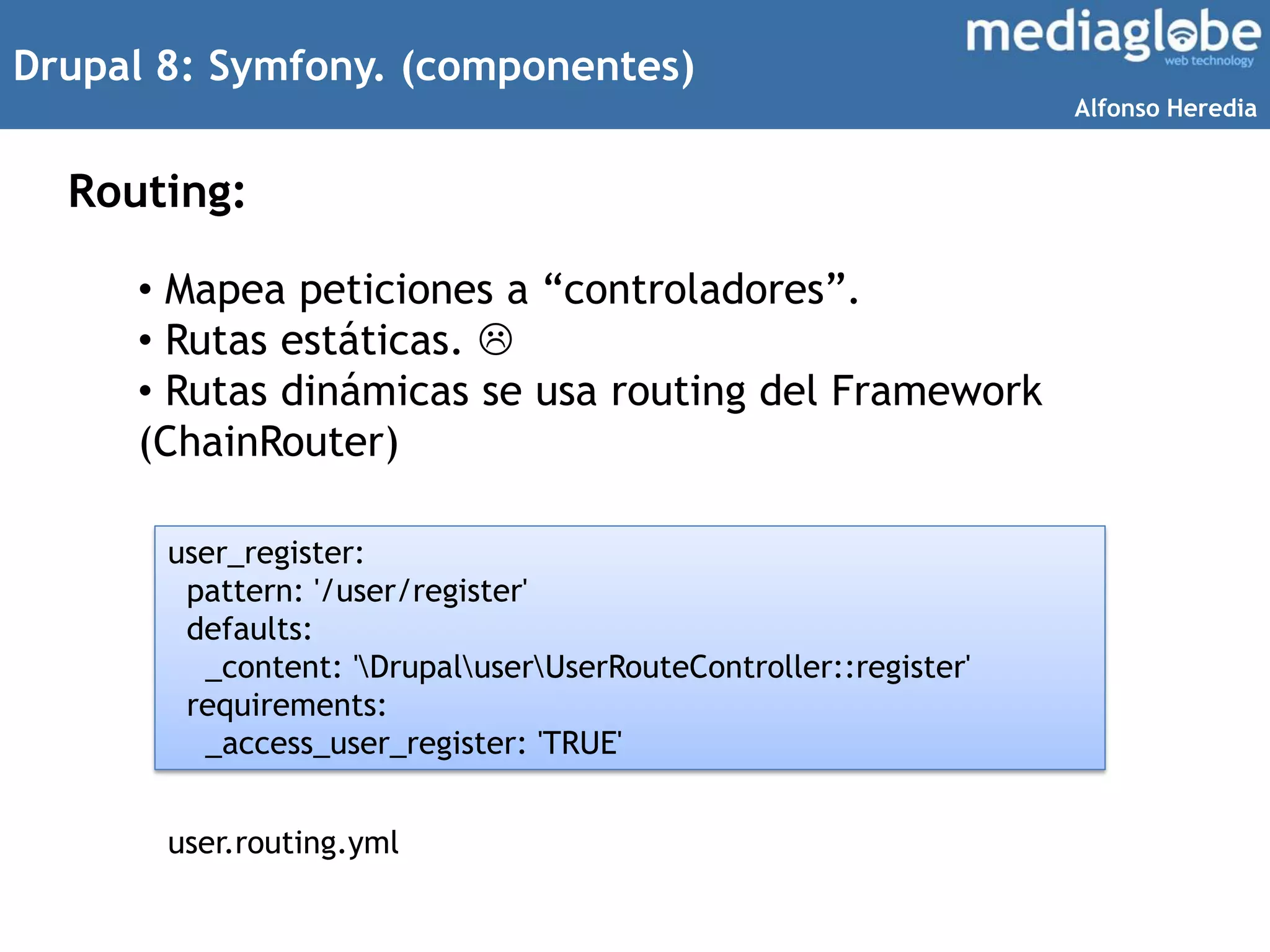 Drupal 8: Symfony. (componentes)

mediaglobe
web technology

Alfonso Heredia

Routing:

• Mapea peticiones a “controladores”.
• Rutas estáticas. ☹
• Rutas dinámicas se usa routing del Framework (ChainRouter)

user_register:
  pattern: '/user/register'
  defaults:
    _content: '\Drupal\user\UserRouteController::register'
  requirements:
    _access_user_register: 'TRUE'

user.routing.yml